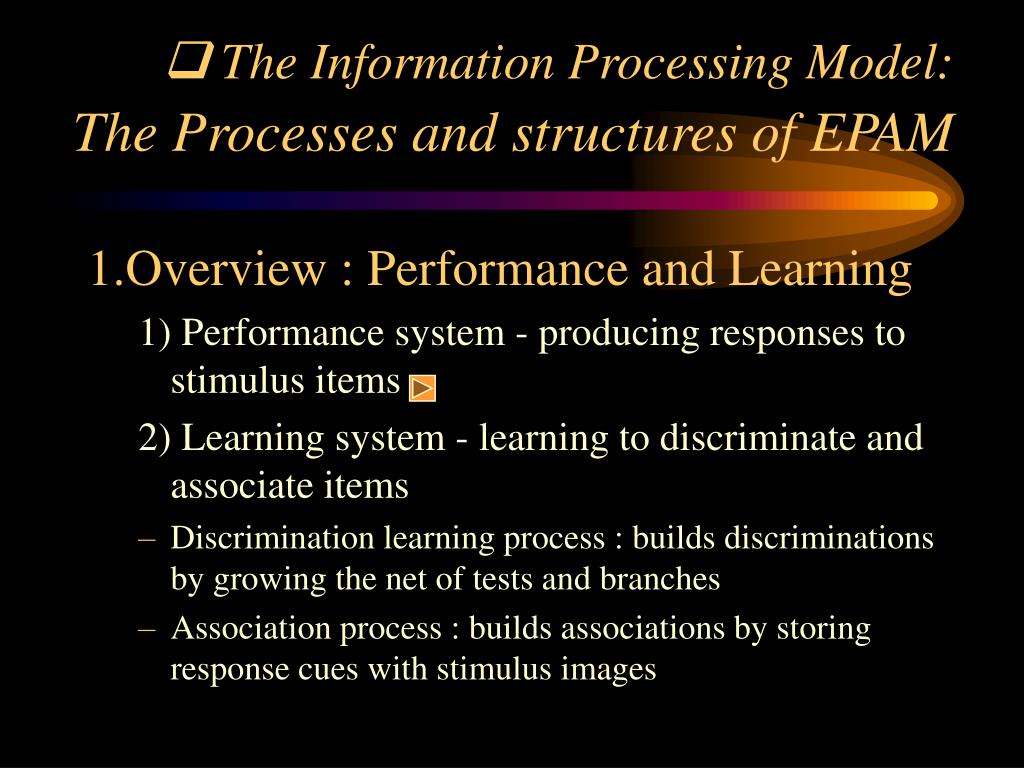 ❑ The Information Processing Model:
The Processes and structures of EPAM

1.Overview : Performance and Learning

1) Performance system - producing responses to stimulus items

2) Learning system - learning to discriminate and associate items

– Discrimination learning process : builds discriminations by growing the net of tests and branches

– Association process : builds associations by storing response cues with stimulus images